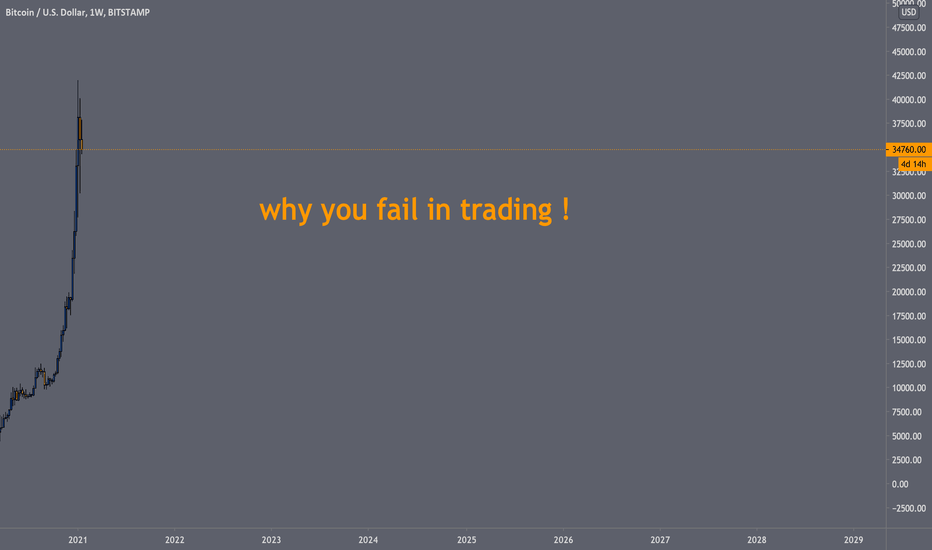 Bitcoin / U.S. Dollar, 1W, BITSTAMP

why you fail in trading !

50000.00
USD
47500.00
45000.00
42500.00
40000.00
37500.00
34760.00
4d 14h
32500.00
30000.00
27500.00
25000.00
22500.00
20000.00
17500.00
15000.00
12500.00
10000.00
7500.00
5000.00
2500.00
0.00
−2500.00

2021
2022
2023
2024
2025
2026
2027
2028
2029